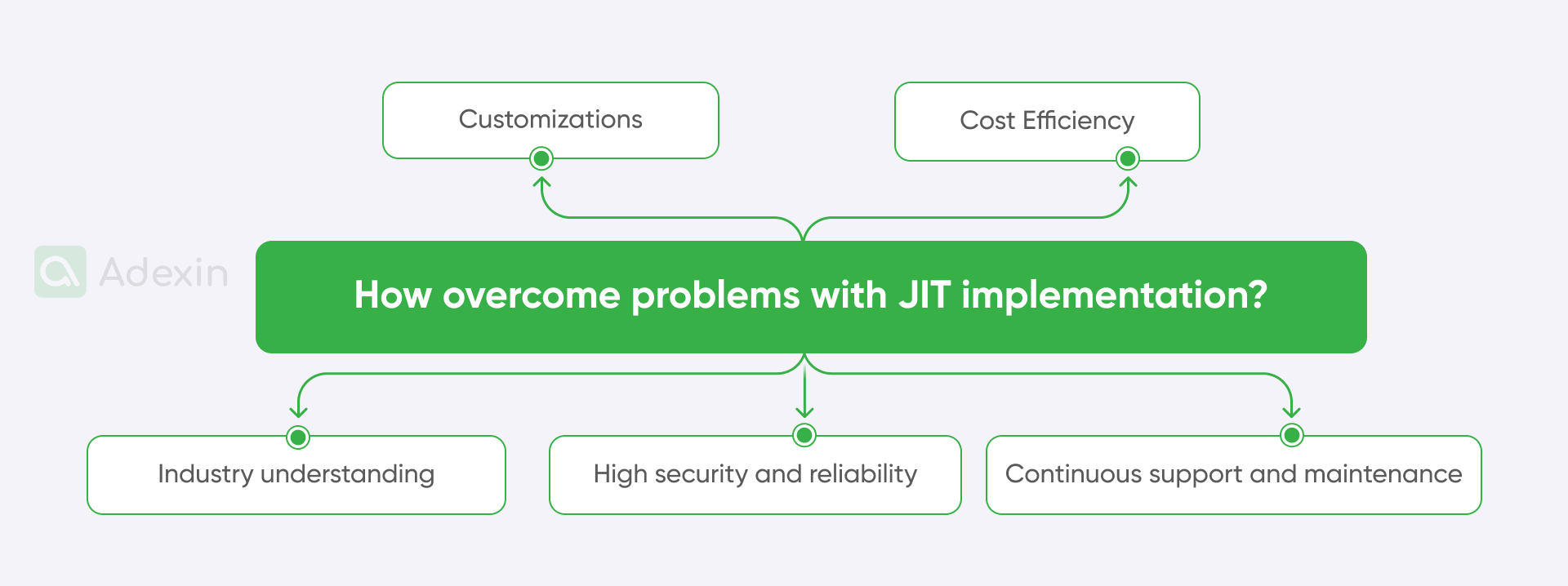 Customizations

Cost Efficiency

Adexin

How overcome problems with JIT implementation?

Industry understanding

High security and reliability

Continuous support and maintenance